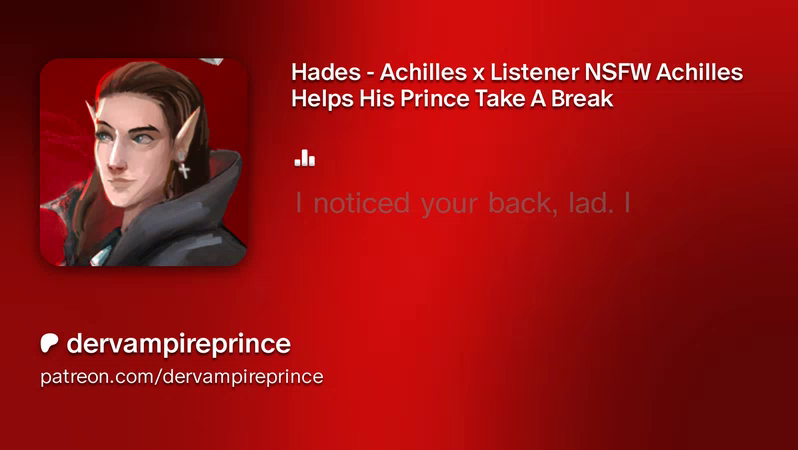 Hades - Achilles x Listener NSFW Achilles Helps His Prince Take A Break

I noticed your back, lad. I

dervampireprince

patreon.com/dervampireprince